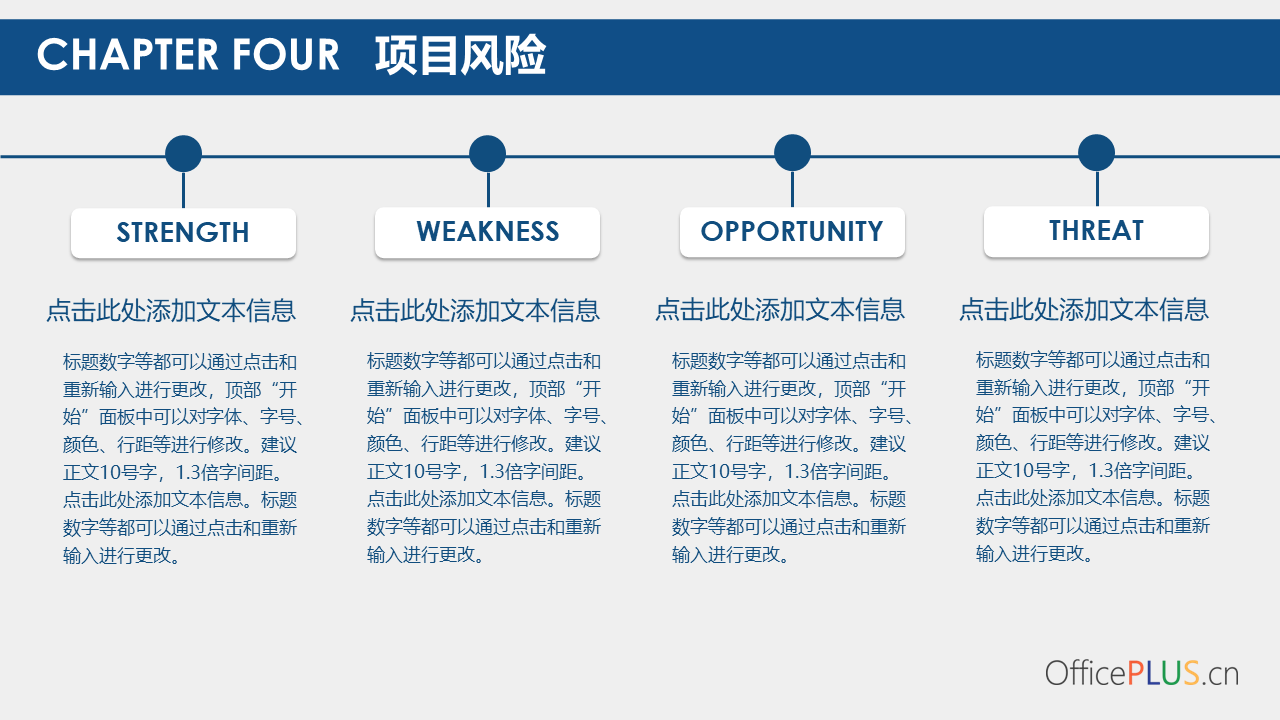 CHAPTER FOUR 项目风险

STRENGTH

点击此处添加文本信息

标题数字等都可以通过点击和重新输入进行更改，顶部“开始”面板中可以对字体、字号、颜色、行距等进行修改。建议正文10号字，1.3倍字间距。点击此处添加文本信息。标题数字等都可以通过点击和重新输入进行更改。

WEAKNESS

点击此处添加文本信息

标题数字等都可以通过点击和重新输入进行更改，顶部“开始”面板中可以对字体、字号、颜色、行距等进行修改。建议正文10号字，1.3倍字间距。点击此处添加文本信息。标题数字等都可以通过点击和重新输入进行更改。

OPPORTUNITY

点击此处添加文本信息

标题数字等都可以通过点击和重新输入进行更改，顶部“开始”面板中可以对字体、字号、颜色、行距等进行修改。建议正文10号字，1.3倍字间距。点击此处添加文本信息。标题数字等都可以通过点击和重新输入进行更改。

THREAT

点击此处添加文本信息

标题数字等都可以通过点击和重新输入进行更改，顶部“开始”面板中可以对字体、字号、颜色、行距等进行修改。建议正文10号字，1.3倍字间距。点击此处添加文本信息。标题数字等都可以通过点击和重新输入进行更改。

OfficePLUS.cn